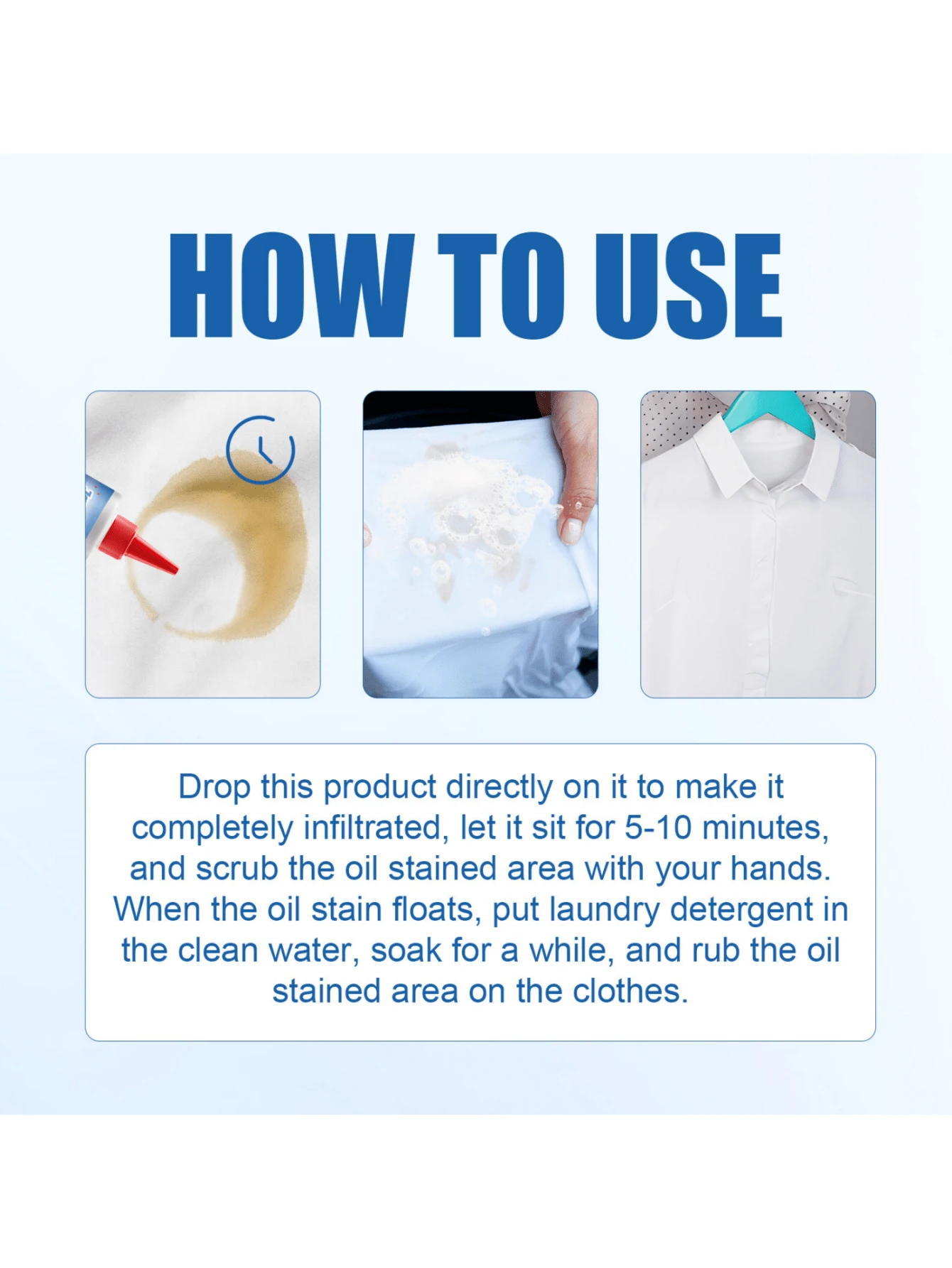 HOW TO USE

Drop this product directly on it to make it completely infiltrated, let it sit for 5-10 minutes, and scrub the oil stained area with your hands. When the oil stain floats, put laundry detergent in the clean water, soak for a while, and rub the oil stained area on the clothes.